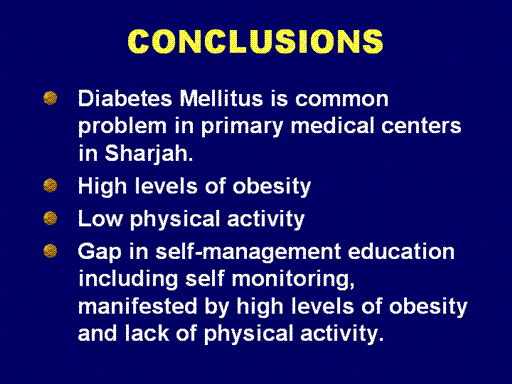 CONCLUSIONS

- Diabetes Mellitus is common problem in primary medical centers in Sharjah.
- High levels of obesity
- Low physical activity
- Gap in self-management education including self monitoring, manifested by high levels of obesity and lack of physical activity.